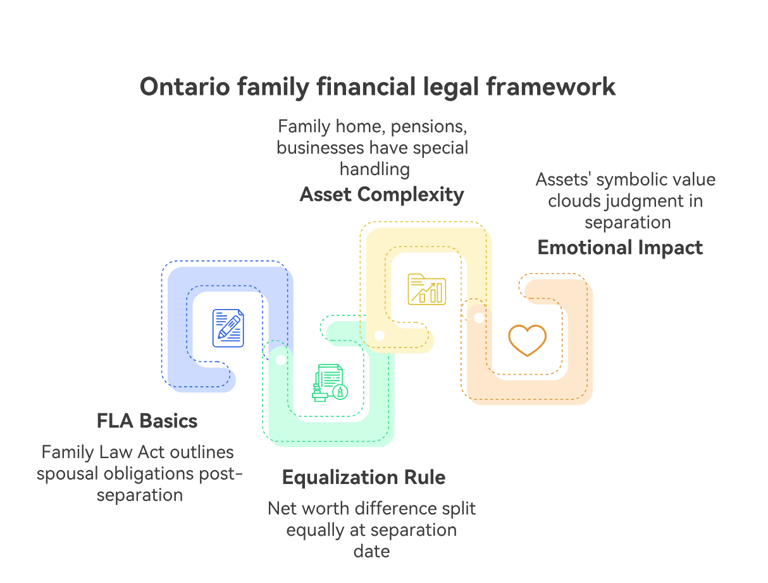 Ontario family financial legal framework

Family home, pensions, businesses have special handling

Asset Complexity

Assets' symbolic value clouds judgment in separation

Emotional Impact

FLA Basics

Family Law Act outlines spousal obligations post-separation

Equalization Rule

Net worth difference split equally at separation date